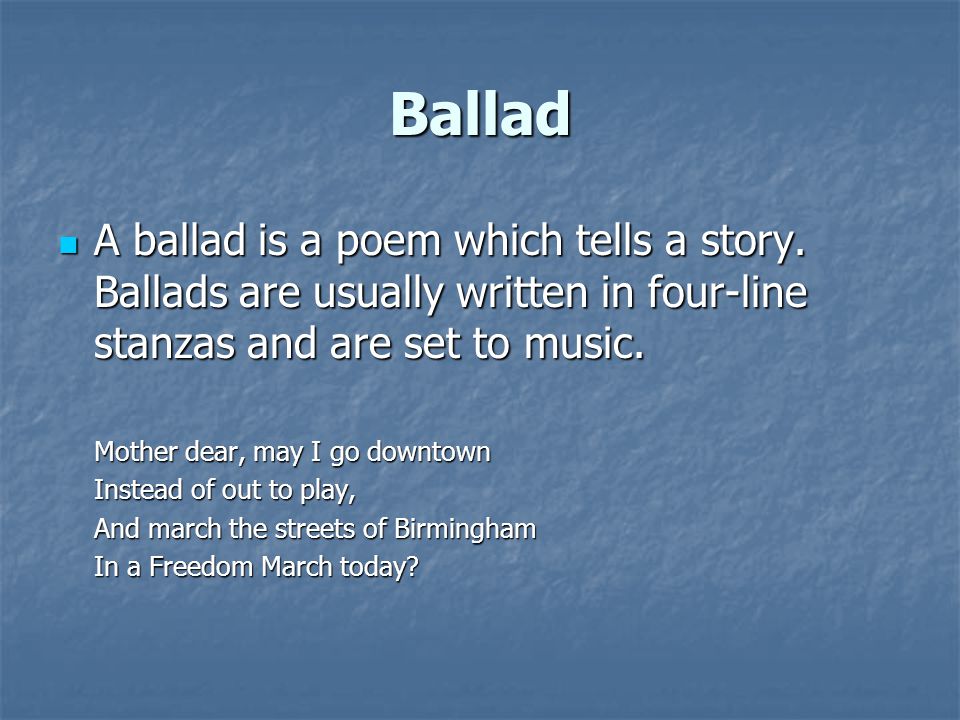 Ballad

A ballad is a poem which tells a story. Ballads are usually written in four-line stanzas and are set to music.

Mother dear, may I go downtown
Instead of out to play,
And march the streets of Birmingham
In a Freedom March today?